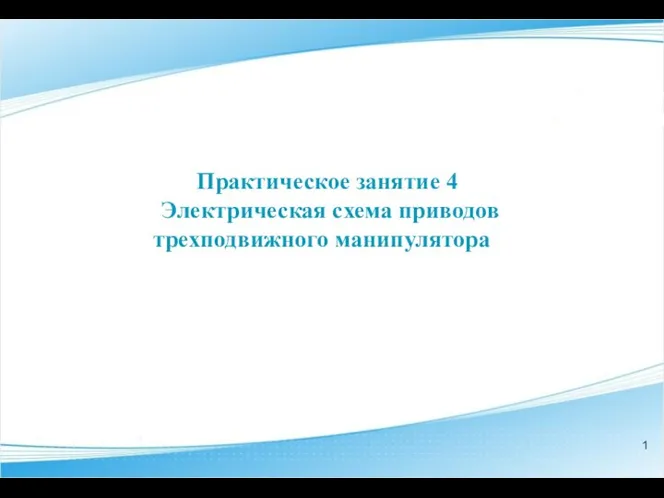 Практическое занятие 4
Электрическая схема приводов трехподвижного манипулятора

1